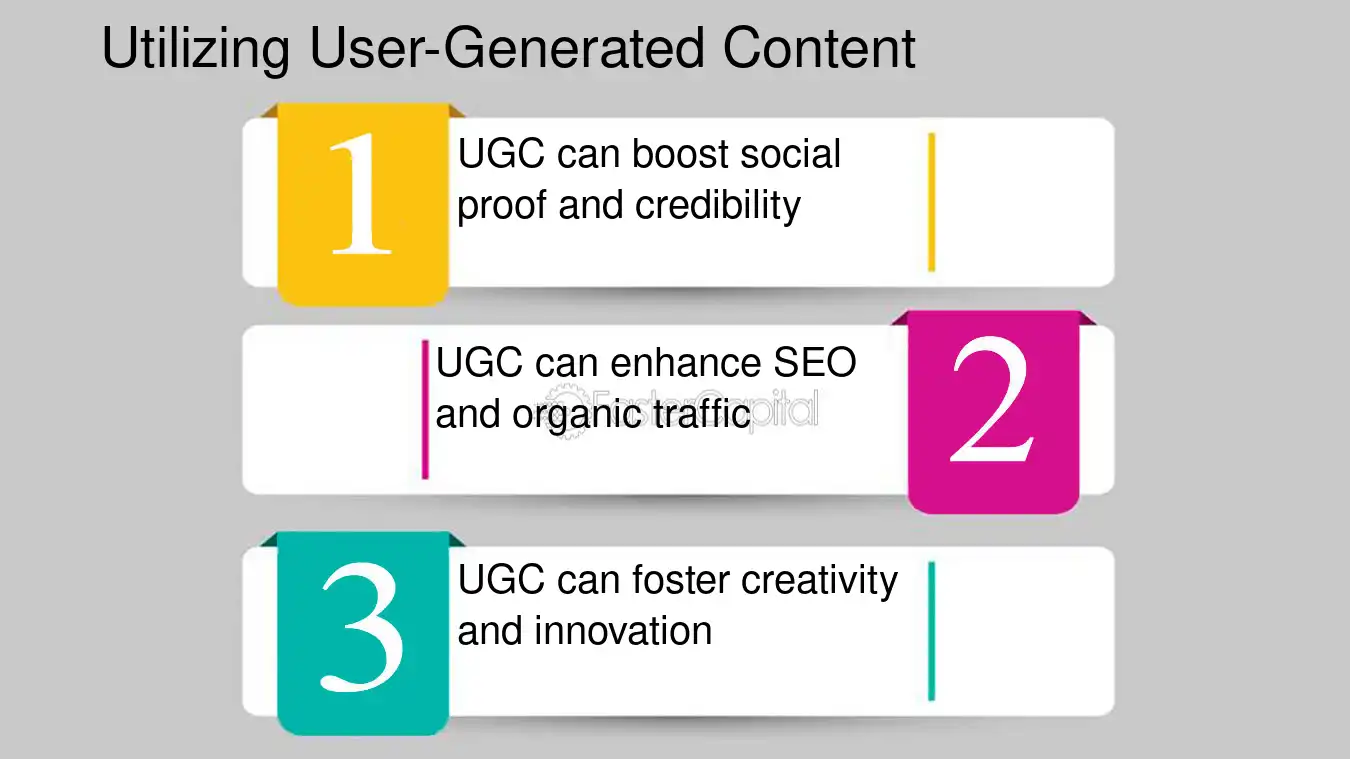 Utilizing User-Generated Content

1

UGC can boost social proof and credibility

UGC can enhance SEO and organic traffic

2

3

UGC can foster creativity and innovation

FasterCapital